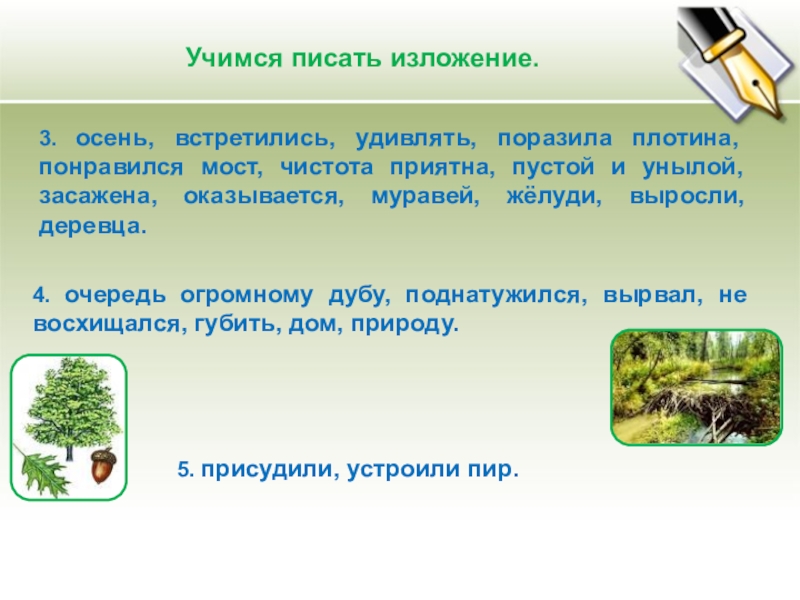 Учимся писать изложение.

3. осень, встретились, удивлять, поразила плотина, понравился мост, чистота приятна, пустой и унылой, засажена, оказывается, муравей, жёлуди, выросли, деревца.

4. очередь огромному дубу, поднатужился, вырвал, не восхищался, губить, дом, природу.

5. присудили, устроили пир.